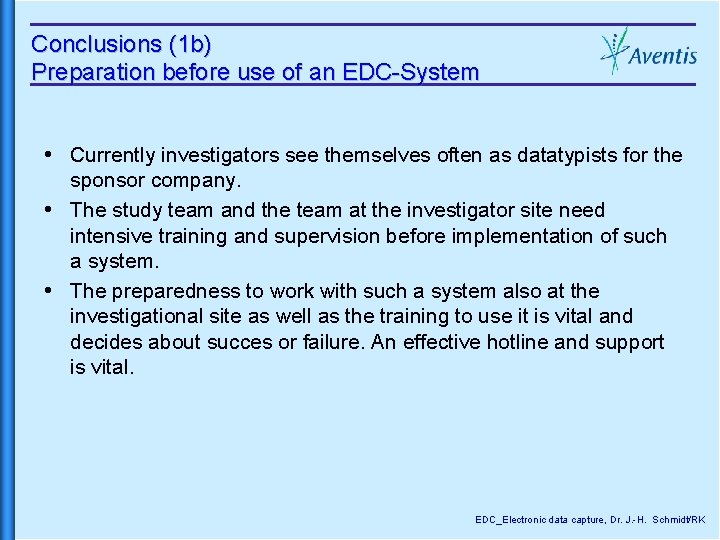 Conclusions (1b)
Preparation before use of an EDC-System

Aventis

• Currently investigators see themselves often as datatypists for the sponsor company.

• The study team and the team at the investigator site need intensive training and supervision before implementation of such a system.

• The preparedness to work with such a system also at the investigational site as well as the training to use it is vital and decides about succes or failure. An effective hotline and support is vital.

EDC_Electronic data capture, Dr. J.-H. Schmidt/RK